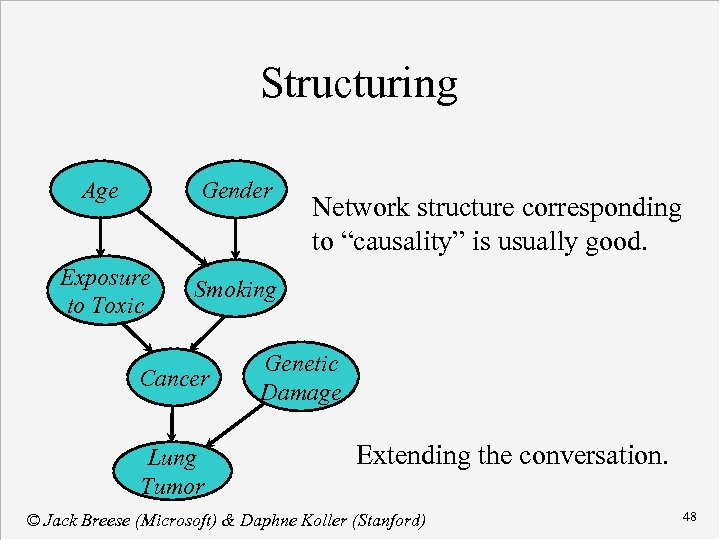 Structuring

Age

Gender

Exposure to Toxic

Smoking

Cancer

Genetic Damage

Lung Tumor

Network structure corresponding to “causality” is usually good.

Extending the conversation.

© Jack Breese (Microsoft) & Daphne Koller (Stanford)

48